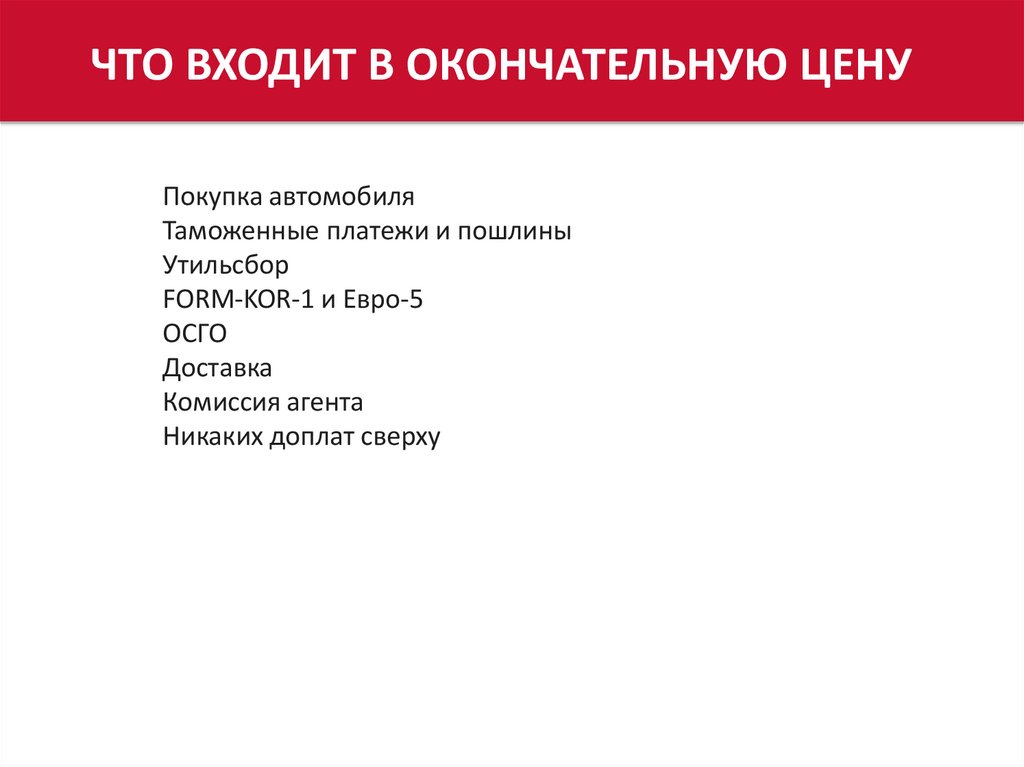 ЧТО ВХОДИТ В ОКОНЧАТЕЛЬНУЮ ЦЕНУ

Покупка автомобиля
Таможенные платежи и пошлины
Утильсбор
FORM-KOR-1 и Евро-5
ОСГО
Доставка
Комиссия агента
Никаких доплат сверху